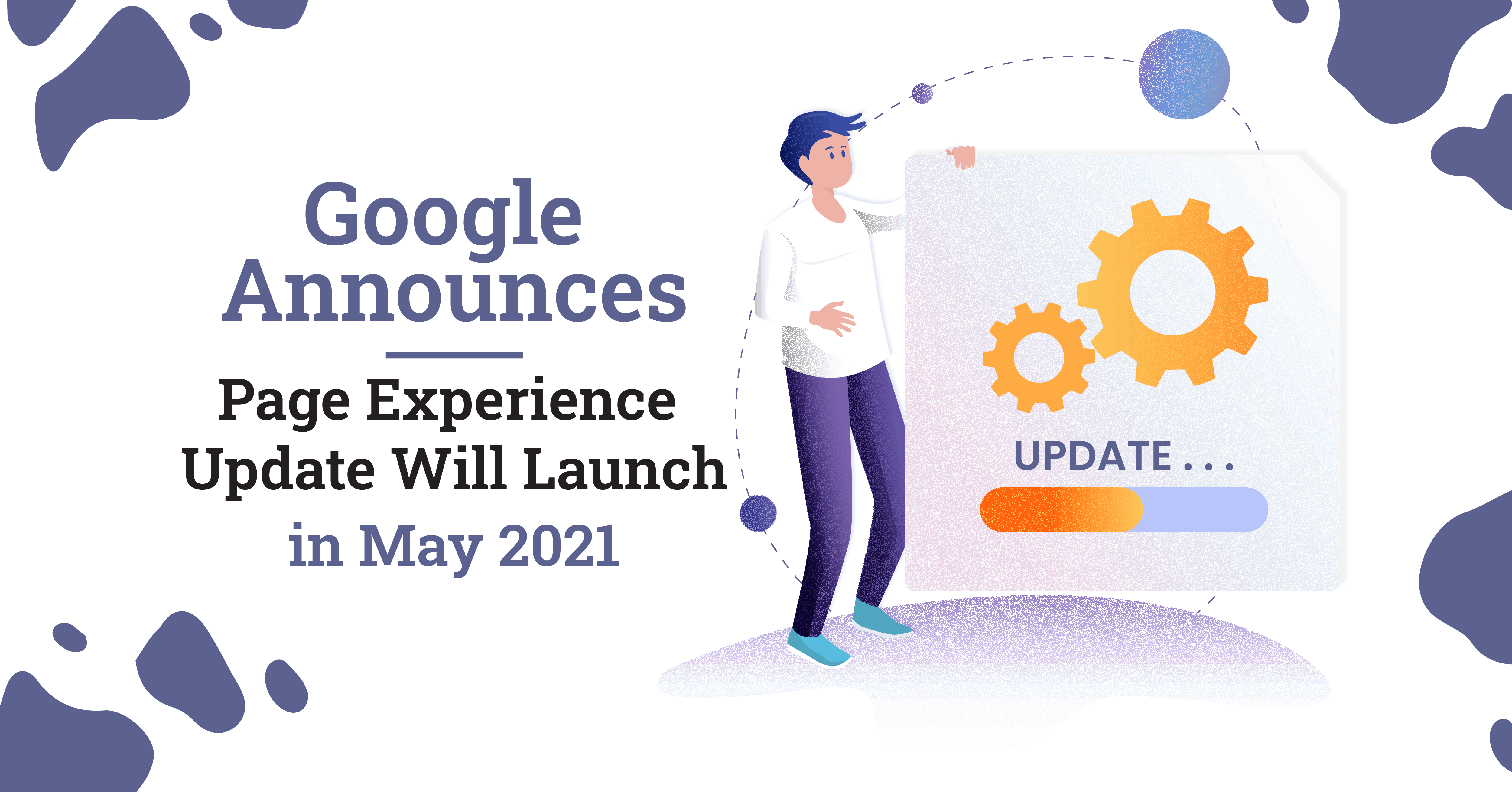 Google Announces

Page Experience Update Will Launch in May 2021

UPDATE . . .